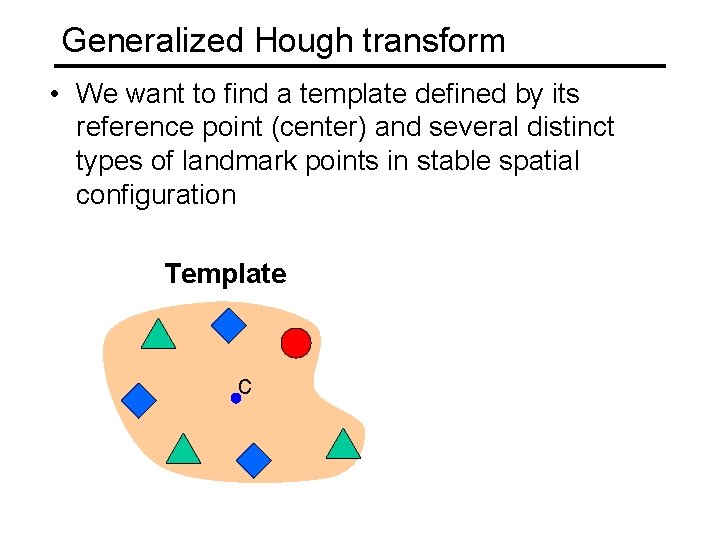 Generalized Hough transform

• We want to find a template defined by its reference point (center) and several distinct types of landmark points in stable spatial configuration

Template

c